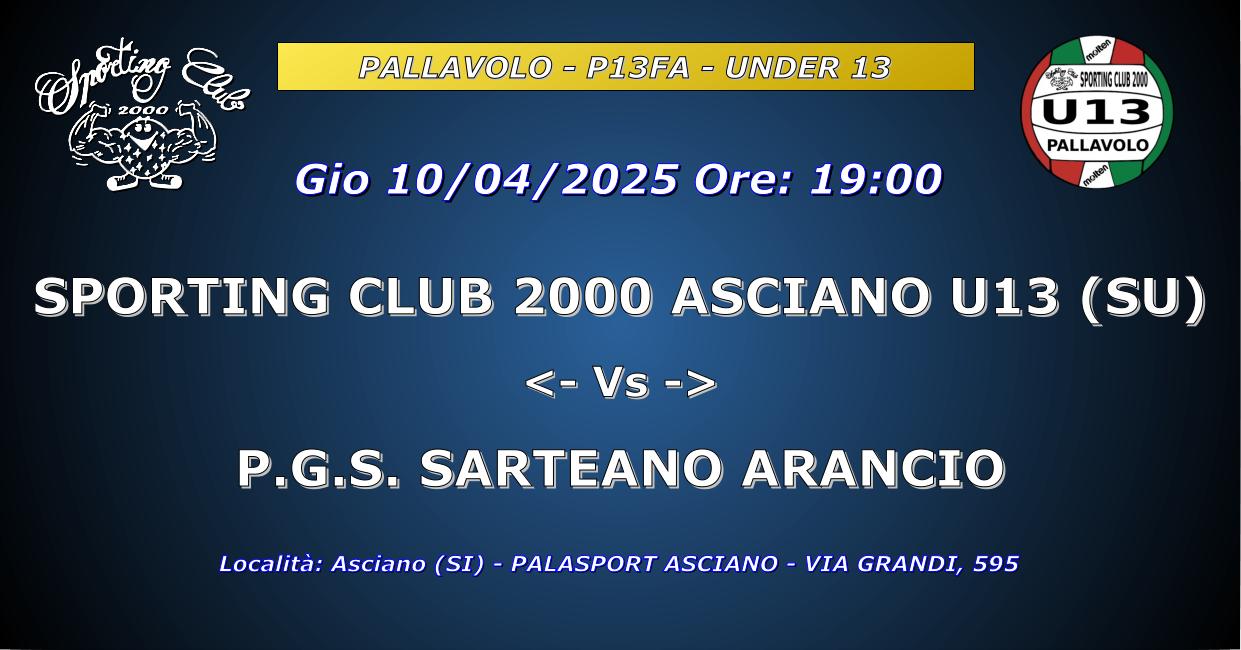 Sporting Club
2000

PALLAVOLO - P13FA - UNDER 13

molten
SPORTING CLUB 2000
U13
PALLAVOLO
molten

Gio 10/04/2025 Ore: 19:00

SPORTING CLUB 2000 ASCIANO U13 (SU)

<- Vs ->

P.G.S. SARTEANO ARANCIO

Località: Asciano (SI) - PALASPORT ASCIANO - VIA GRANDI, 595